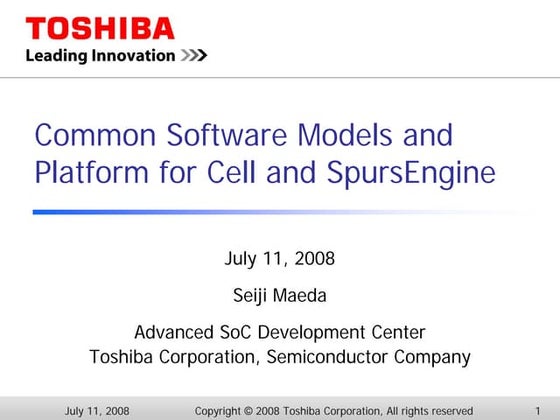 TOSHIBA
Leading Innovation >>>

Common Software Models and Platform for Cell and SpursEngine

July 11, 2008

Seiji Maeda

Advanced SoC Development Center
Toshiba Corporation, Semiconductor Company

July 11, 2008 Copyright © 2008 Toshiba Corporation, All rights reserved 1